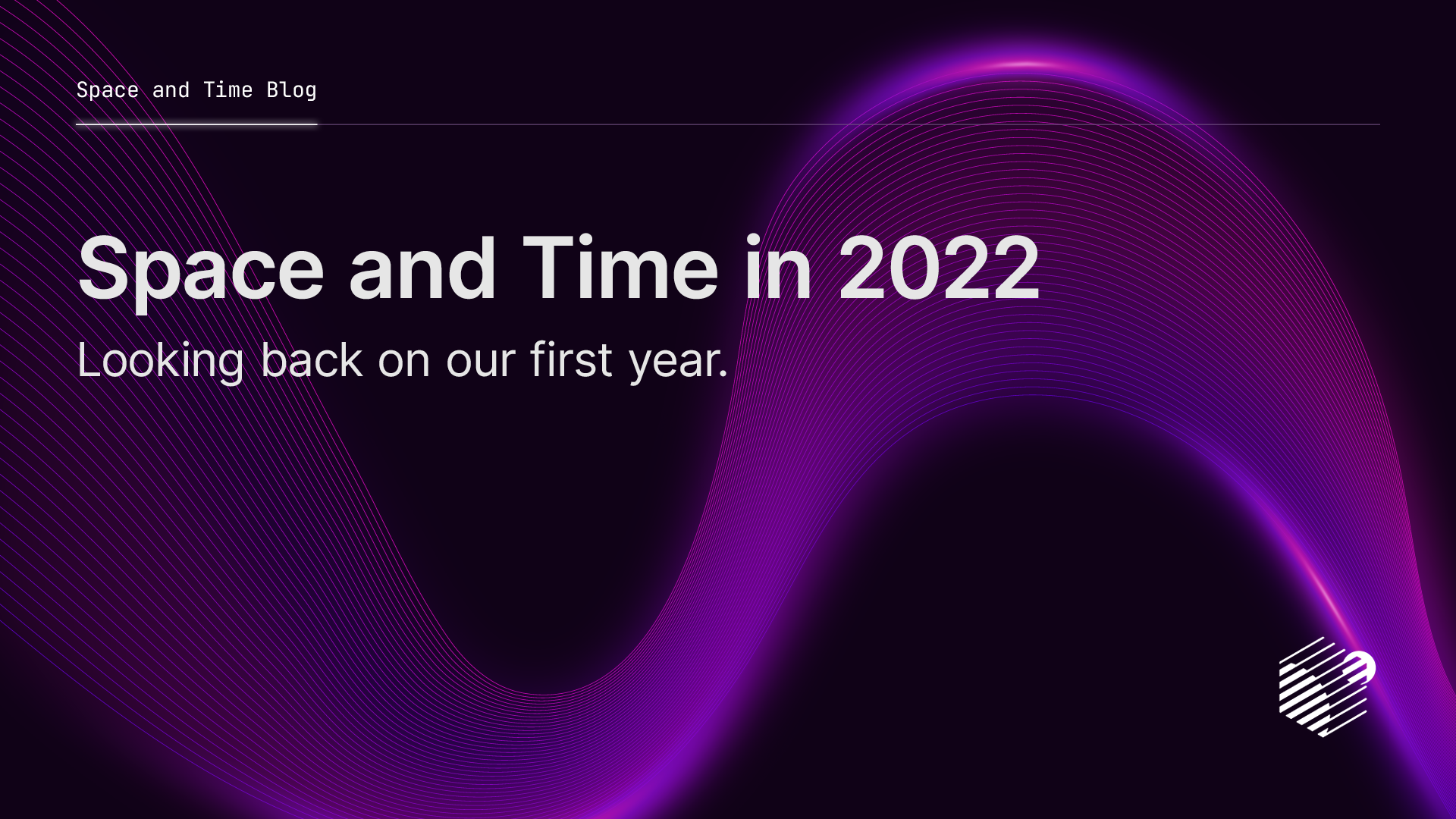 Space and Time Blog

Space and Time in 2022

Looking back on our first year.